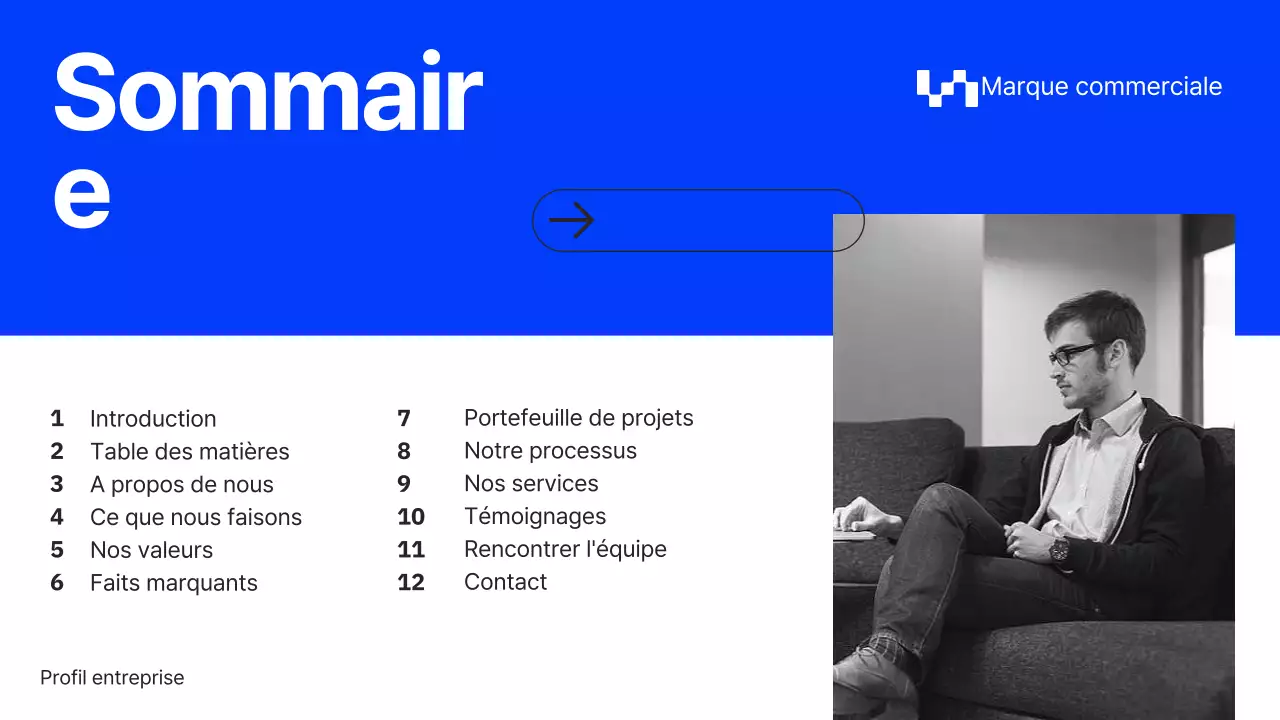 Sommaire

Marque commerciale

1 Introduction
2 Table des matières
3 A propos de nous
4 Ce que nous faisons
5 Nos valeurs
6 Faits marquants

7 Portefeuille de projets
8 Notre processus
9 Nos services
10 Témoignages
11 Rencontrer l'équipe
12 Contact

Profil entreprise